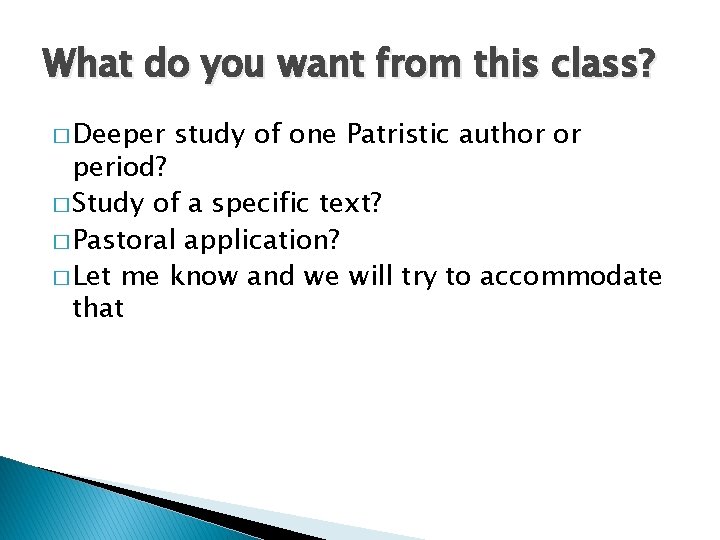 What do you want from this class?

□ Deeper study of one Patristic author or period?
□ Study of a specific text?
□ Pastoral application?
□ Let me know and we will try to accommodate that